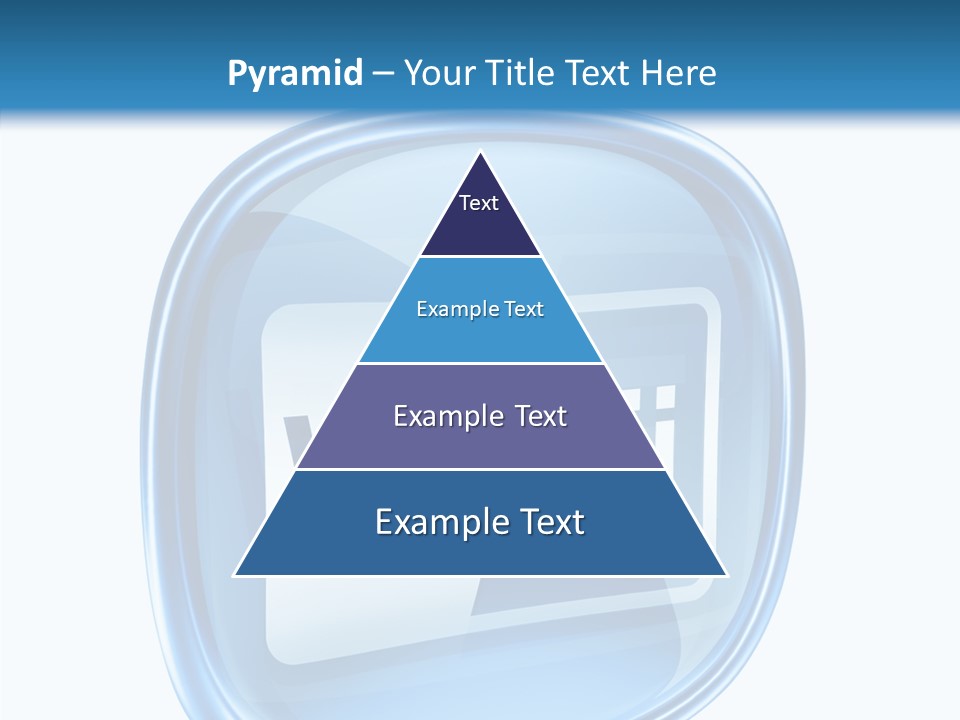 Pyramid – Your Title Text Here

Text

Example Text

Example Text

Example Text